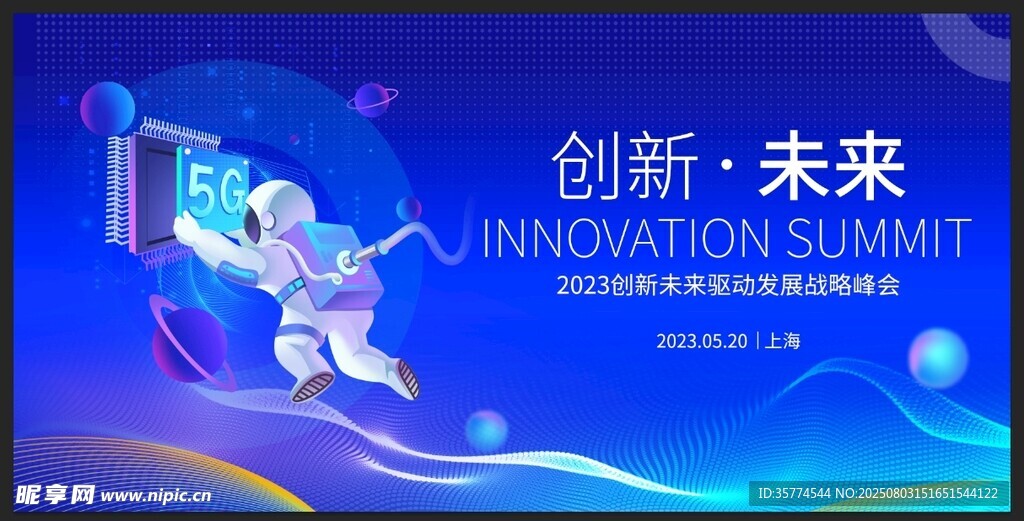 5G

创新 · 未来

INNOVATION SUMMIT

2023创新未来驱动发展战略峰会

2023.05.20 | 上海

昵享网 www.nipic.cn

ID:35774544 NO:20250803151651544122